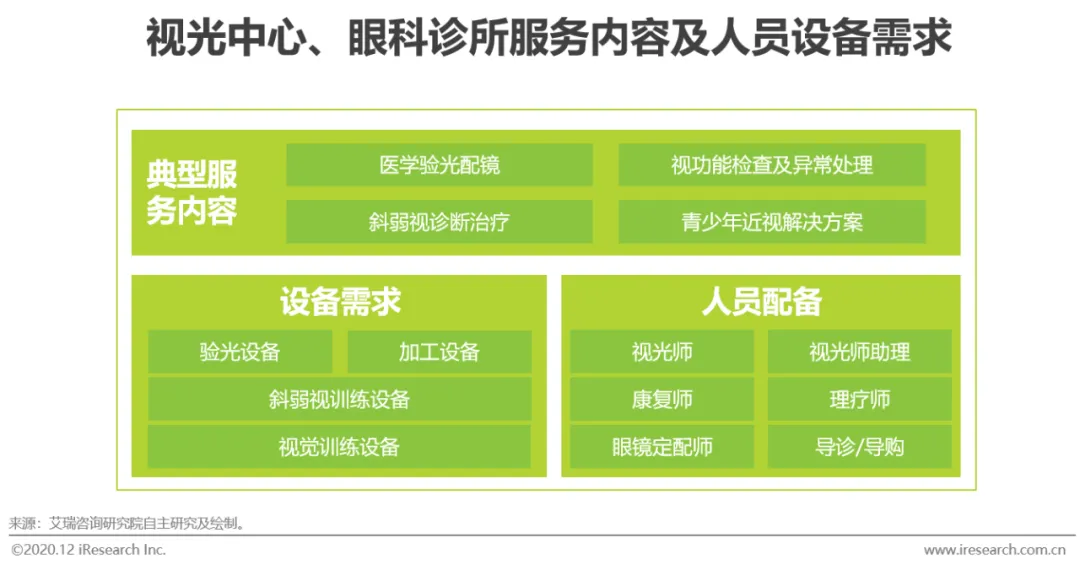 视光中心、眼科诊所服务内容及人员设备需求

典型服务内容

医学验光配镜

视功能检查及异常处理

斜弱视诊断治疗

青少年近视解决方案

设备需求

验光设备

加工设备

斜弱视训练设备

视觉训练设备

人员配备

视光师

视光师助理

康复师

理疗师

眼镜定配师

导诊/导购

来源：艾瑞咨询研究院自主研究及绘制。

©2020.12 iResearch Inc.

www.iresearch.com.cn